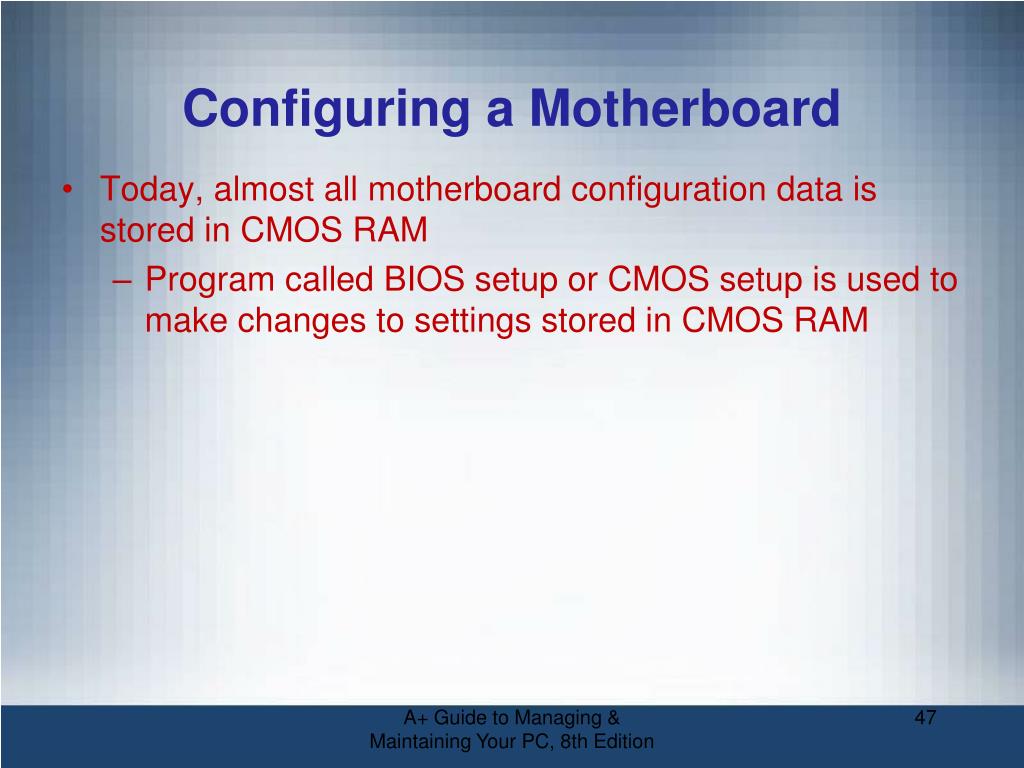 Configuring a Motherboard

• Today, almost all motherboard configuration data is stored in CMOS RAM

– Program called BIOS setup or CMOS setup is used to make changes to settings stored in CMOS RAM

A+ Guide to Managing & Maintaining Your PC, 8th Edition

47